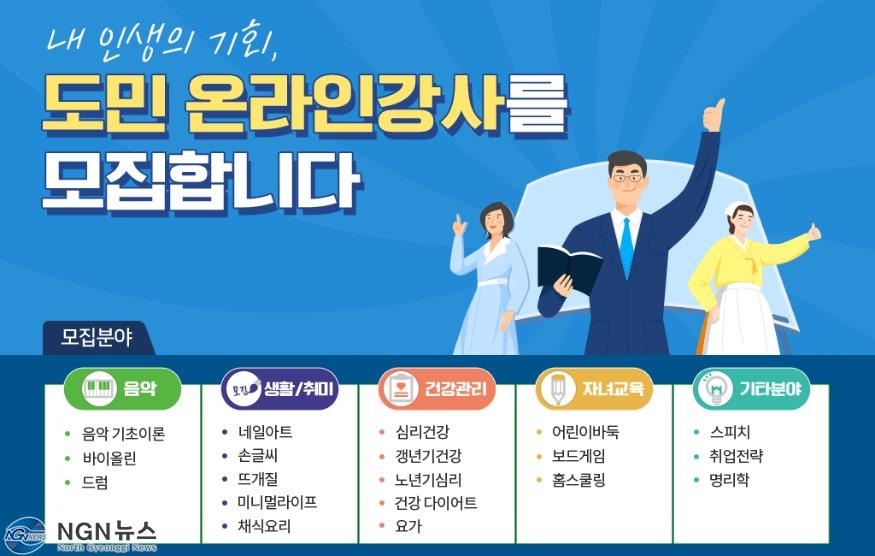 내 인생의 기회,

도민 온라인강사를 모집합니다

모집분야

음악
• 음악 기초이론
• 바이올린
• 드럼

생활/취미
• 네일아트
• 손글씨
• 뜨개질
• 미니멀라이프
• 채식요리

건강관리
• 심리건강
• 갱년기건강
• 노년기심리
• 건강 다이어트
• 요가

자녀교육
• 어린이바둑
• 보드게임
• 홈스쿨링

기타분야
• 스피치
• 취업전략
• 명리학

NGN뉴스
North Gyeonggi News